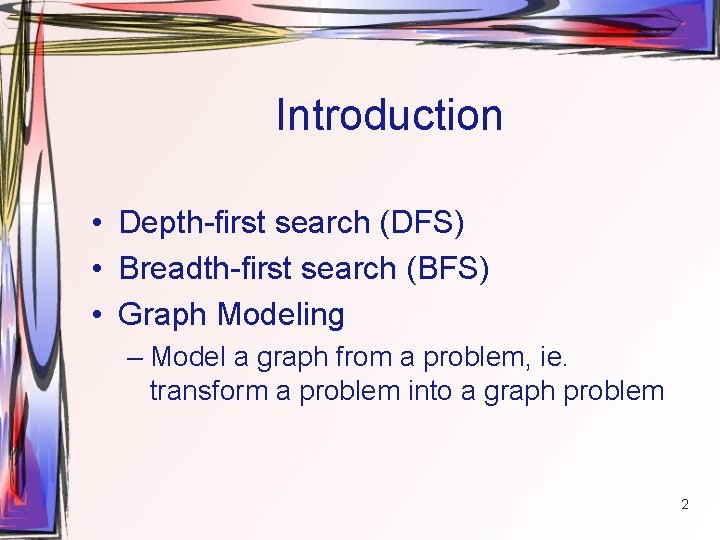 Introduction

• Depth-first search (DFS)
• Breadth-first search (BFS)
• Graph Modeling
– Model a graph from a problem, ie. transform a problem into a graph problem

2